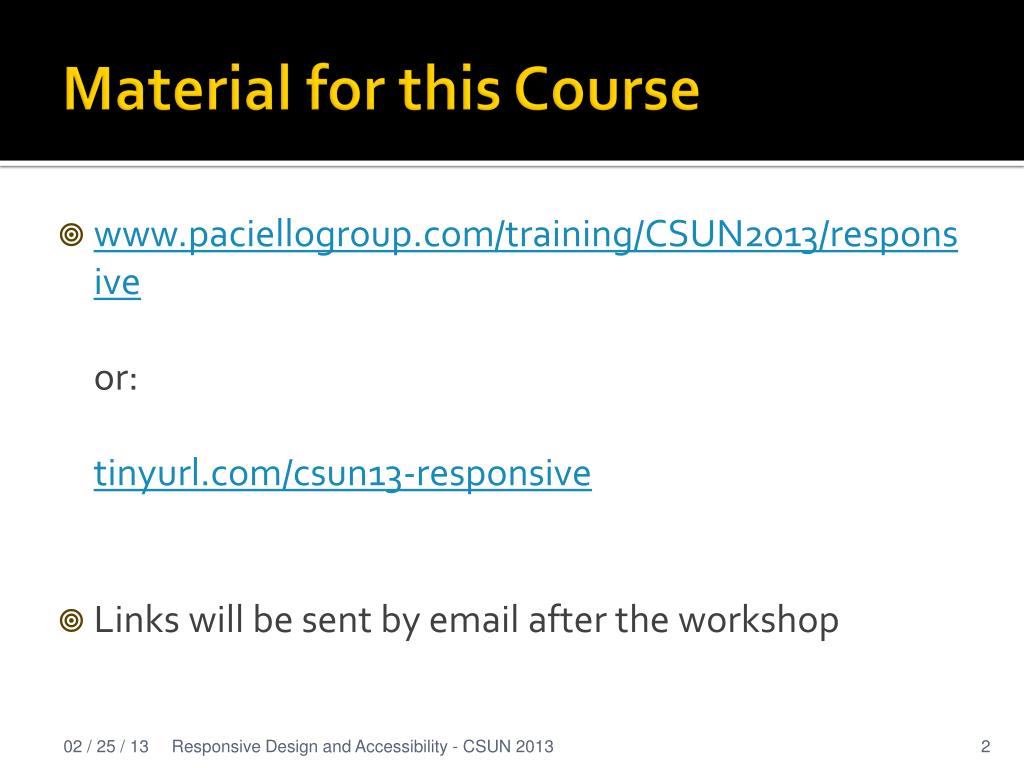 Material for this Course

www.paciellogroup.com/training/CSUN2013/responsive

or:

tinyurl.com/csun13-responsive

Links will be sent by email after the workshop

02 / 25 / 13 Responsive Design and Accessibility - CSUN 2013 2